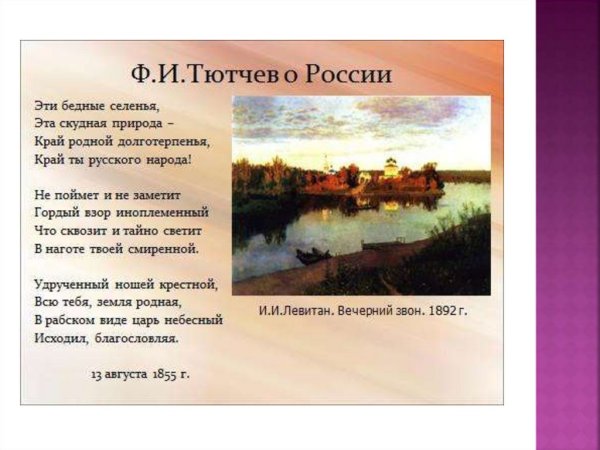 Ф.И.Тютчев о России

Эти бедные селенья,
Эта скудная природа –
Край родной долготерпенья,
Край ты русского народа!

Не поймет и не заметит
Гордый взор иноплеменный
Что сквозит и тайно светит
В наготе твоей смиренной.

Удрученный ношей крестной,
Всю тебя, земля родная,
В рабском виде царь небесный
Исходил, благословляя.

13 августа 1855 г.

И.И.Левитан. Вечерний звон. 1892 г.